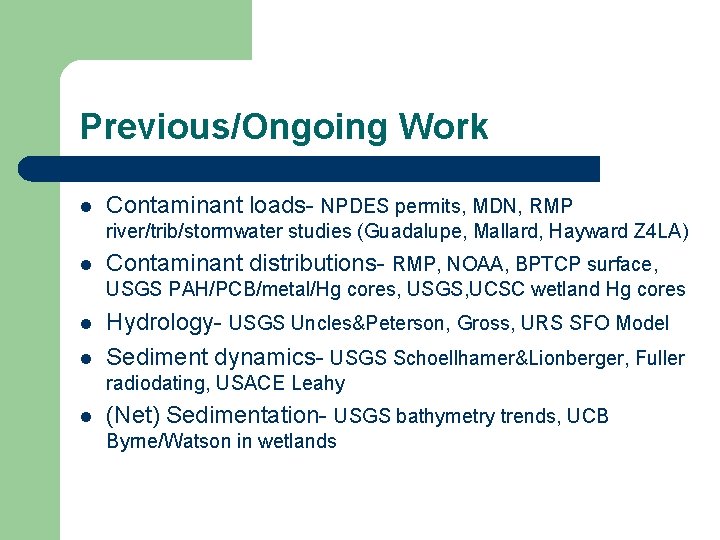 Previous/Ongoing Work

- Contaminant loads- NPDES permits, MDN, RMP river/trib/stormwater studies (Guadalupe, Mallard, Hayward Z4LA)
- Contaminant distributions- RMP, NOAA, BPTCP surface, USGS PAH/PCB/metal/Hg cores, USGS,UCSC wetland Hg cores
- Hydrology- USGS Uncles&Peterson, Gross, URS SFO Model
- Sediment dynamics- USGS Schoellhamer&Lionberger, Fuller radiodating, USACE Leahy
- (Net) Sedimentation- USGS bathymetry trends, UCB Byrne/Watson in wetlands